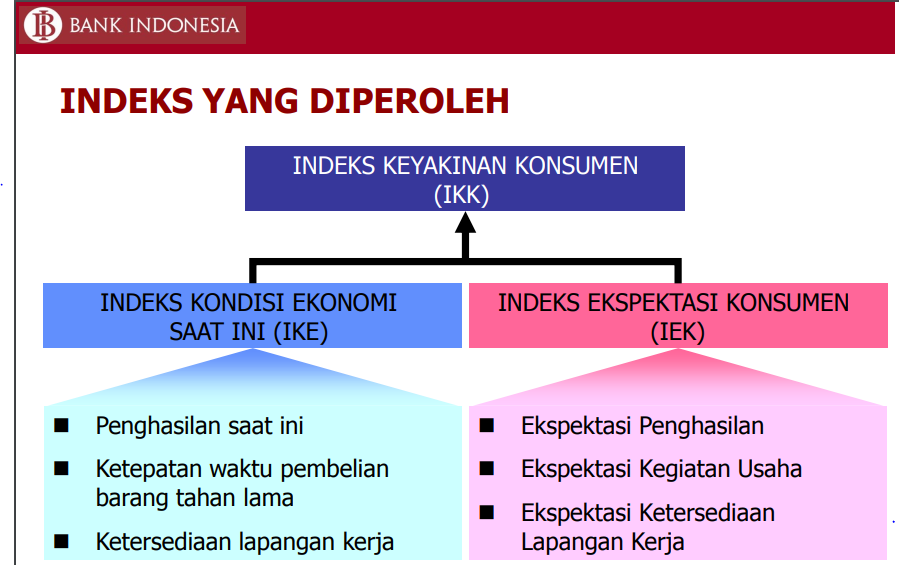 BANK INDONESIA

INDEKS YANG DIPEROLEH

INDEKS KEYAKINAN KONSUMEN (IKK)

INDEKS KONDISI EKONOMI SAAT INI (IKE)

INDEKS EKSPEKTASI KONSUMEN (IEK)

■ Penghasilan saat ini

■ Ketepatan waktu pembelian barang tahan lama

■ Ketersediaan lapangan kerja

■ Ekspektasi Penghasilan

■ Ekspektasi Kegiatan Usaha

■ Ekspektasi Ketersediaan Lapangan Kerja